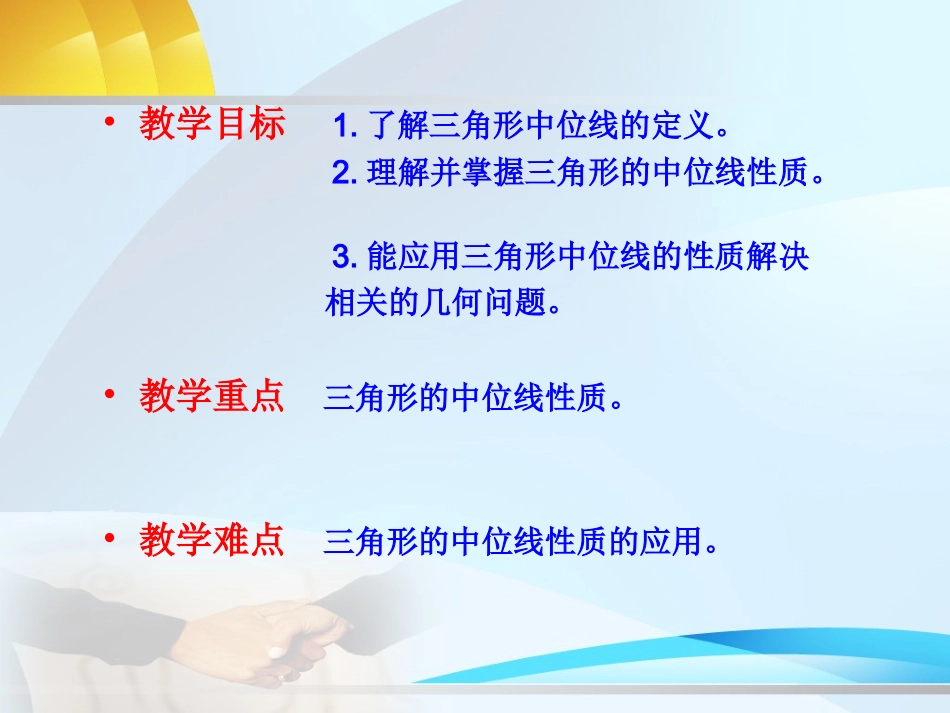 • 教学目标　1. 了解三角形中位线的定义。
2. 理解并掌握三角形的中位线性质。

3. 能应用三角形中位线的性质解决相关的几何问题。

• 教学重点　三角形的中位线性质。

• 教学难点　三角形的中位线性质的应用。